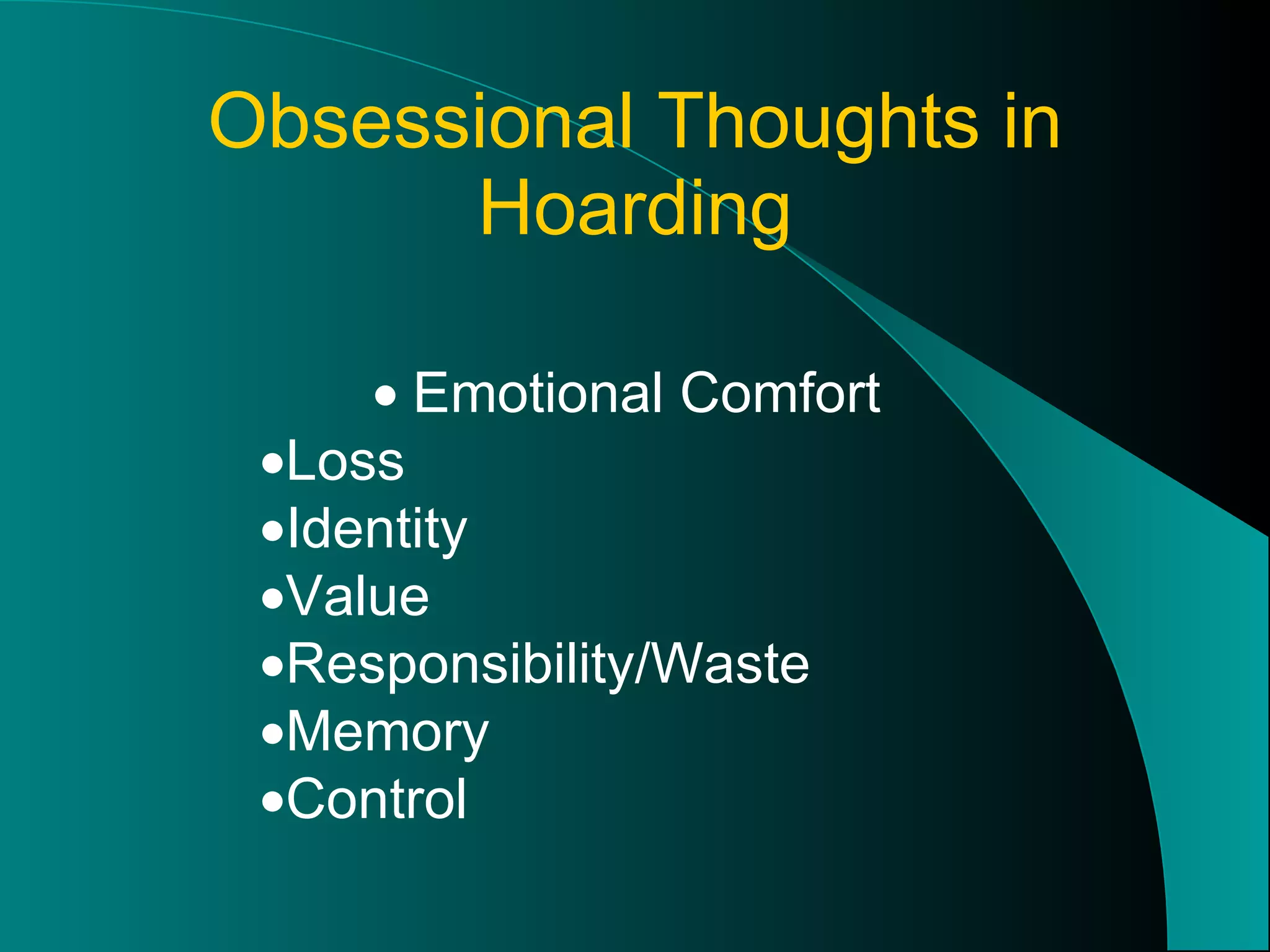 Obsessional Thoughts in Hoarding

• Emotional Comfort
•Loss
•Identity
•Value
•Responsibility/Waste
•Memory
•Control